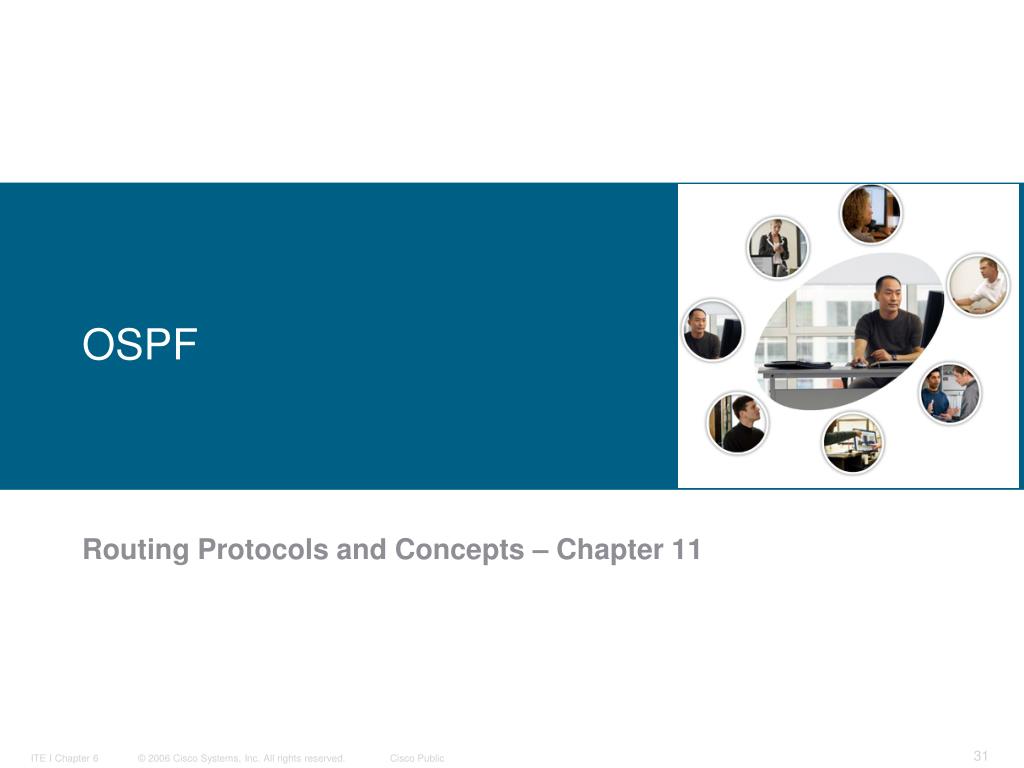 OSPF

Routing Protocols and Concepts – Chapter 11

ITE I Chapter 6 © 2006 Cisco Systems, Inc. All rights reserved. Cisco Public 31